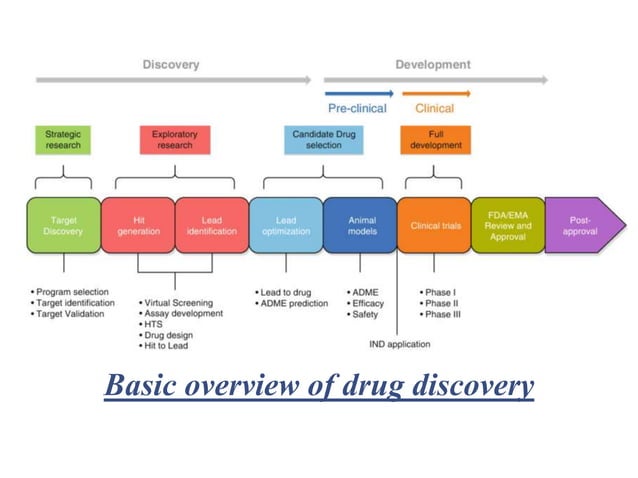 Discovery

Development

Pre-clinical

Clinical

Strategic research

Exploratory research

Candidate Drug selection

Full development

Target Discovery

Hit generation

Lead identification

Lead optimization

Animal models

Clinical trials

FDA/EMA Review and Approval

Post-approval

• Program selection
• Target identification
• Target Validation

• Virtual Screening
• Assay development
• HTS
• Drug design
• Hit to Lead

• Lead to drug
• ADME prediction

• ADME
• Efficacy
• Safety

• Phase I
• Phase II
• Phase III

IND application

Basic overview of drug discovery